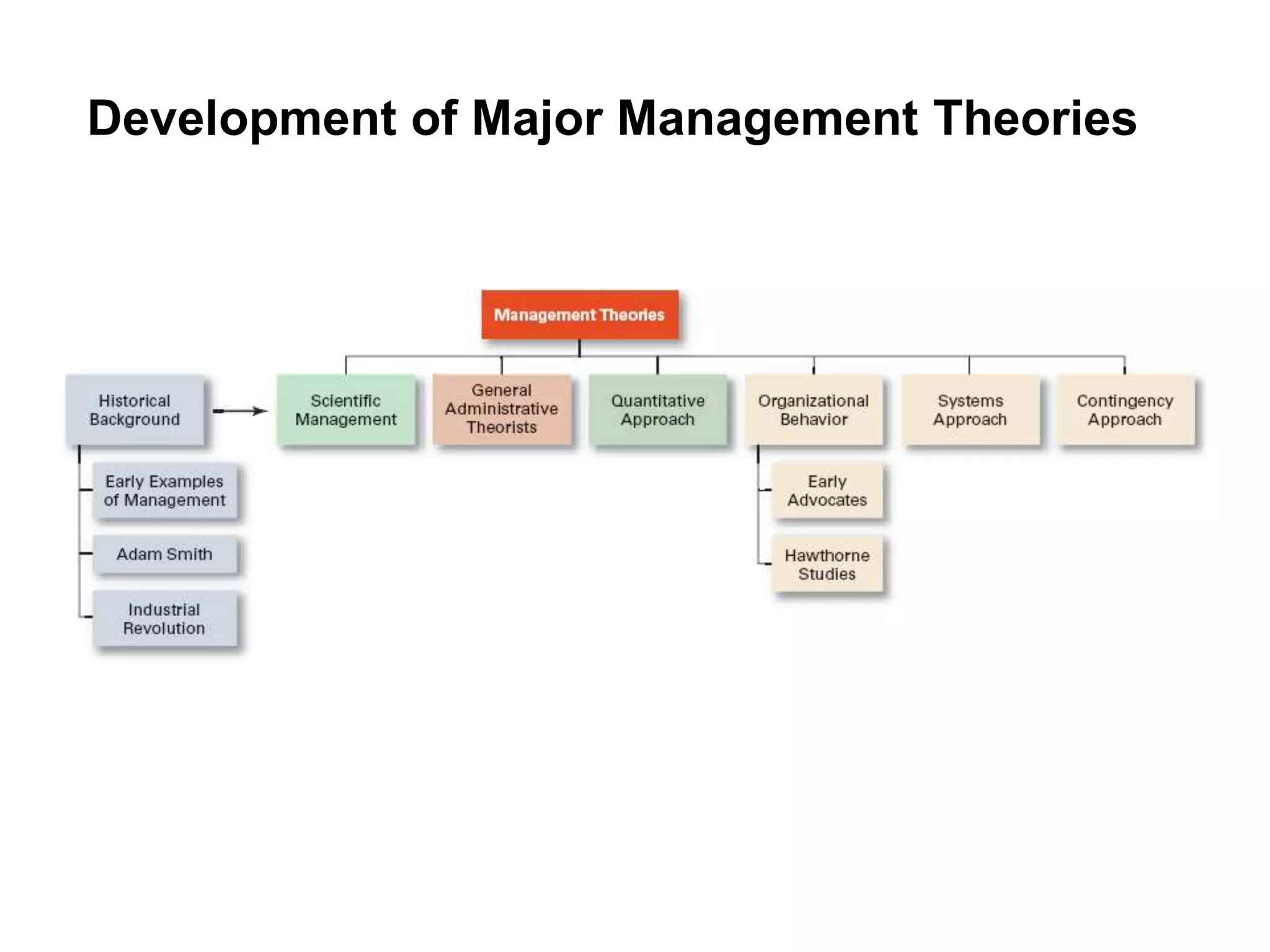 Development of Major Management Theories

Management Theories

Historical Background

Early Examples of Management

Adam Smith

Industrial Revolution

Scientific Management

General Administrative Theorists

Quantitative Approach

Organizational Behavior

Early Advocates

Hawthorne Studies

Systems Approach

Contingency Approach